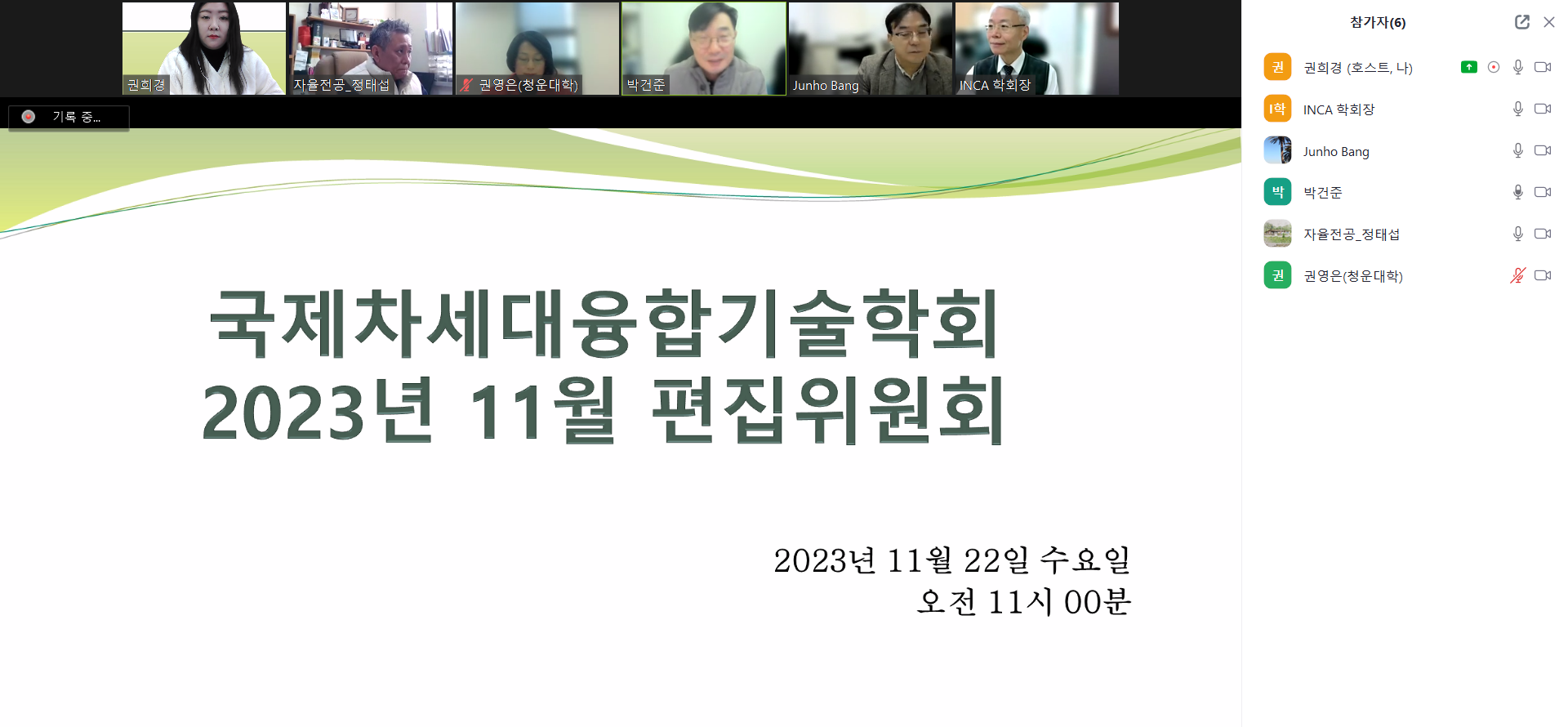 권희경
자율전공_정태섭
권영은(청운대학)
박건준
Junho Bang
INCA 학회장

기록 중...

국제차세대융합기술학회
2023년 11월 편집위원회

2023년 11월 22일 수요일
오전 11시 00분

참가자(6)

권 권희경 (호스트, 나)
I학 INCA 학회장
Junho Bang
박 박건준
자율전공_정태섭
권 권영은(청운대학)